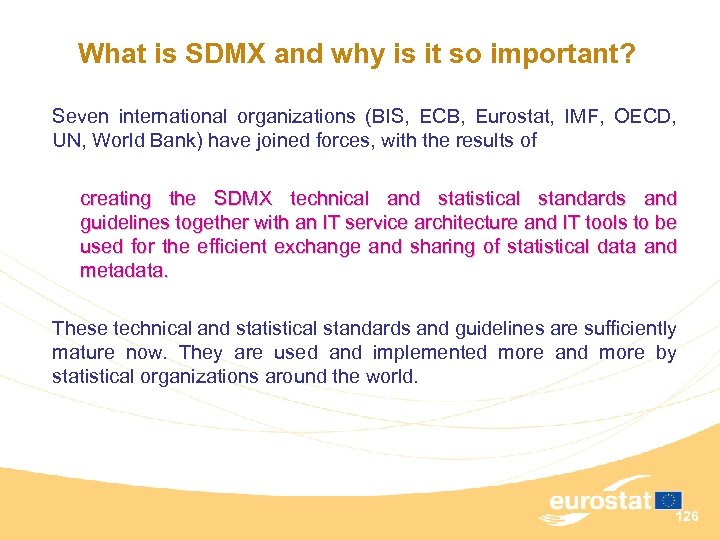 What is SDMX and why is it so important?

Seven international organizations (BIS, ECB, Eurostat, IMF, OECD, UN, World Bank) have joined forces, with the results of

creating the SDMX technical and statistical standards and guidelines together with an IT service architecture and IT tools to be used for the efficient exchange and sharing of statistical data and metadata.

These technical and statistical standards and guidelines are sufficiently mature now. They are used and implemented more and more by statistical organizations around the world.

eurostat

126